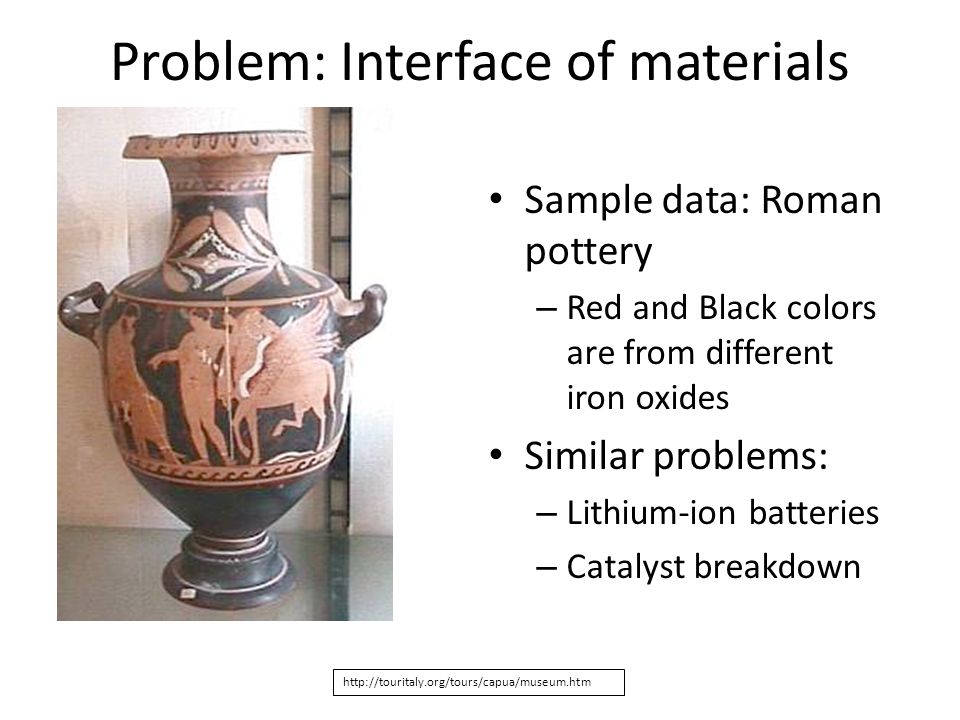 Problem: Interface of materials

• Sample data: Roman pottery
 – Red and Black colors are from different iron oxides
• Similar problems:
 – Lithium-ion batteries
 – Catalyst breakdown

http://touritaly.org/tours/capua/museum.htm